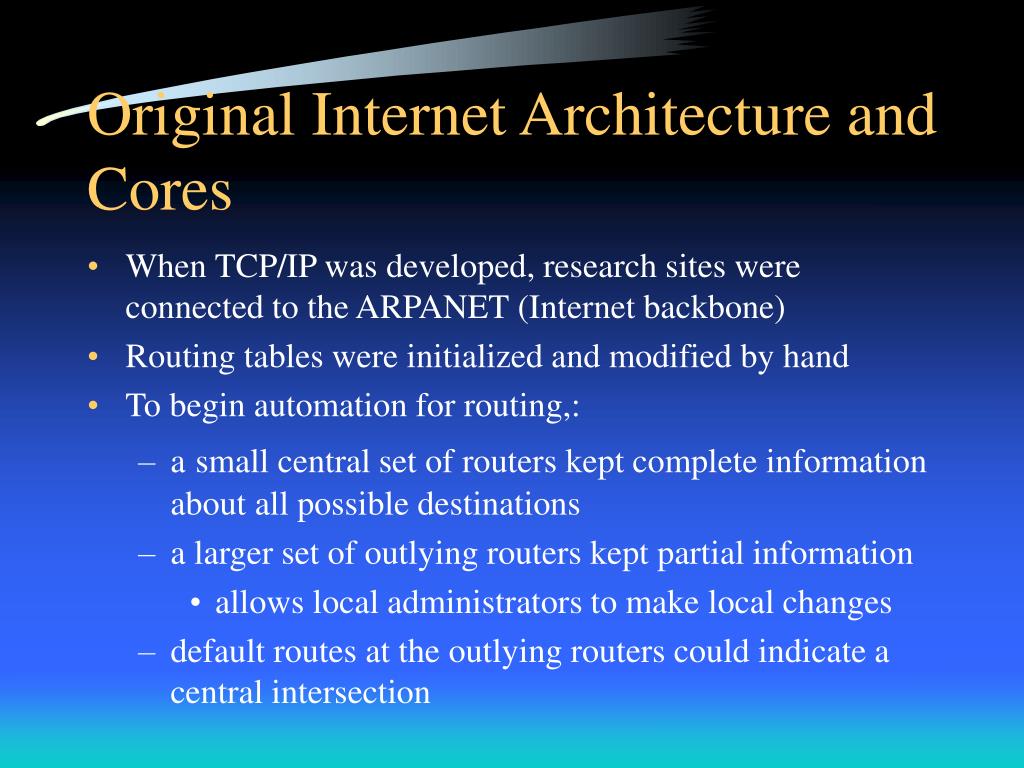 Original Internet Architecture and Cores

• When TCP/IP was developed, research sites were connected to the ARPANET (Internet backbone)
• Routing tables were initialized and modified by hand
• To begin automation for routing,:
– a small central set of routers kept complete information about all possible destinations
– a larger set of outlying routers kept partial information
• allows local administrators to make local changes
– default routes at the outlying routers could indicate a central intersection